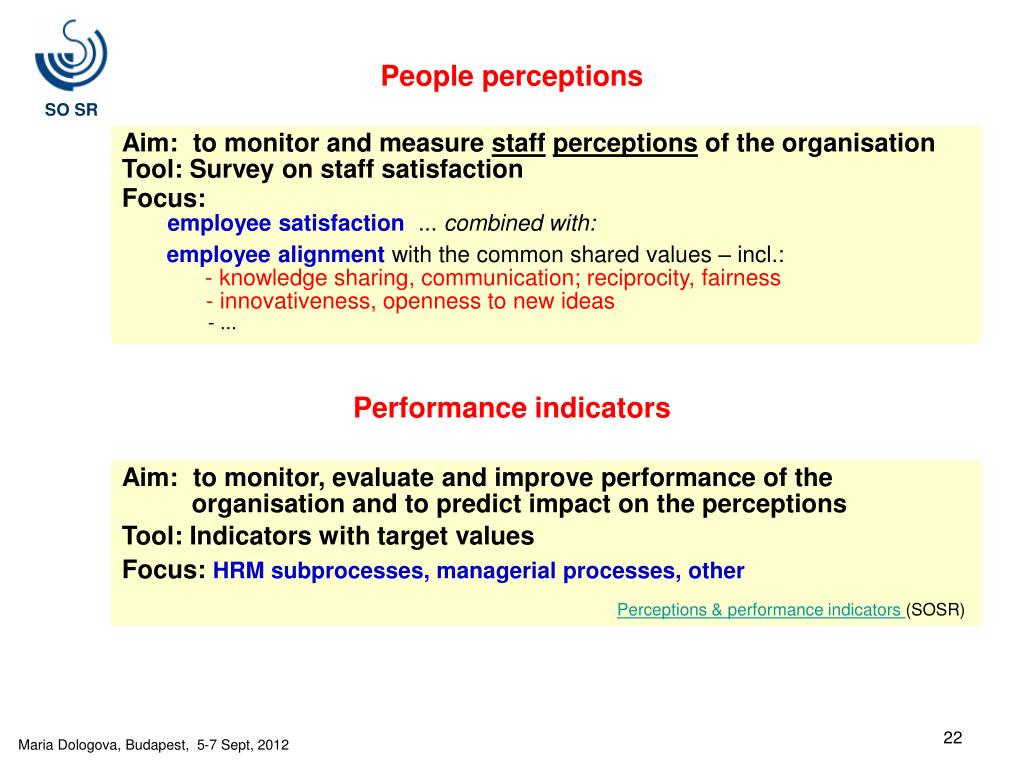 SO SR

People perceptions

Aim: to monitor and measure staff perceptions of the organisation
Tool: Survey on staff satisfaction
Focus:
employee satisfaction ... combined with:
employee alignment with the common shared values – incl.:
- knowledge sharing, communication; reciprocity, fairness
- innovativeness, openness to new ideas
- ...

Performance indicators

Aim: to monitor, evaluate and improve performance of the organisation and to predict impact on the perceptions
Tool: Indicators with target values
Focus: HRM subprocesses, managerial processes, other

Perceptions & performance indicators (SOSR)

Maria Dologova, Budapest, 5-7 Sept, 2012

22